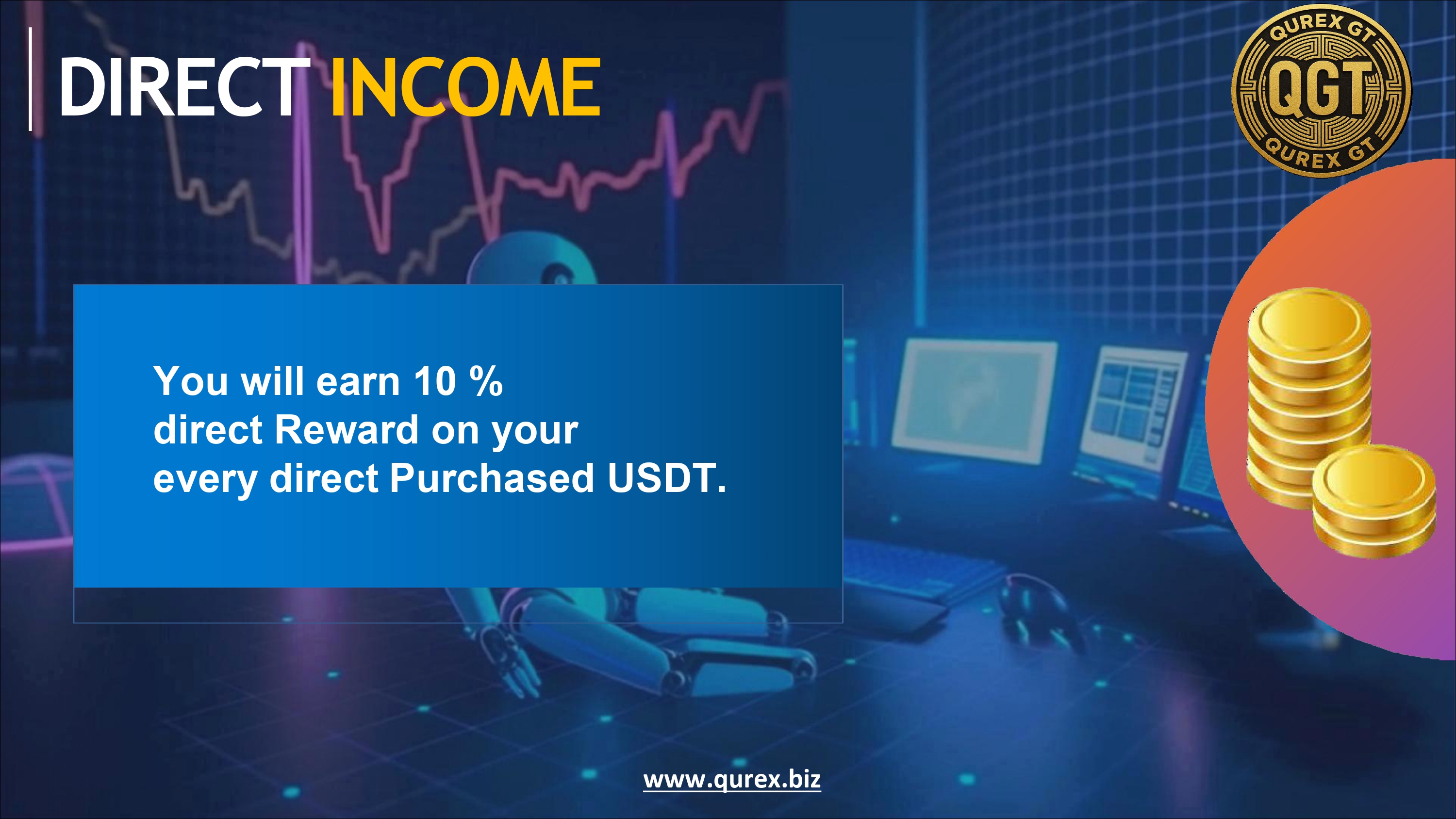 DIRECT INCOME

QUREX GT
QGT
QUREX GT

You will earn 10 % direct Reward on your every direct Purchased USDT.

www.qurex.biz